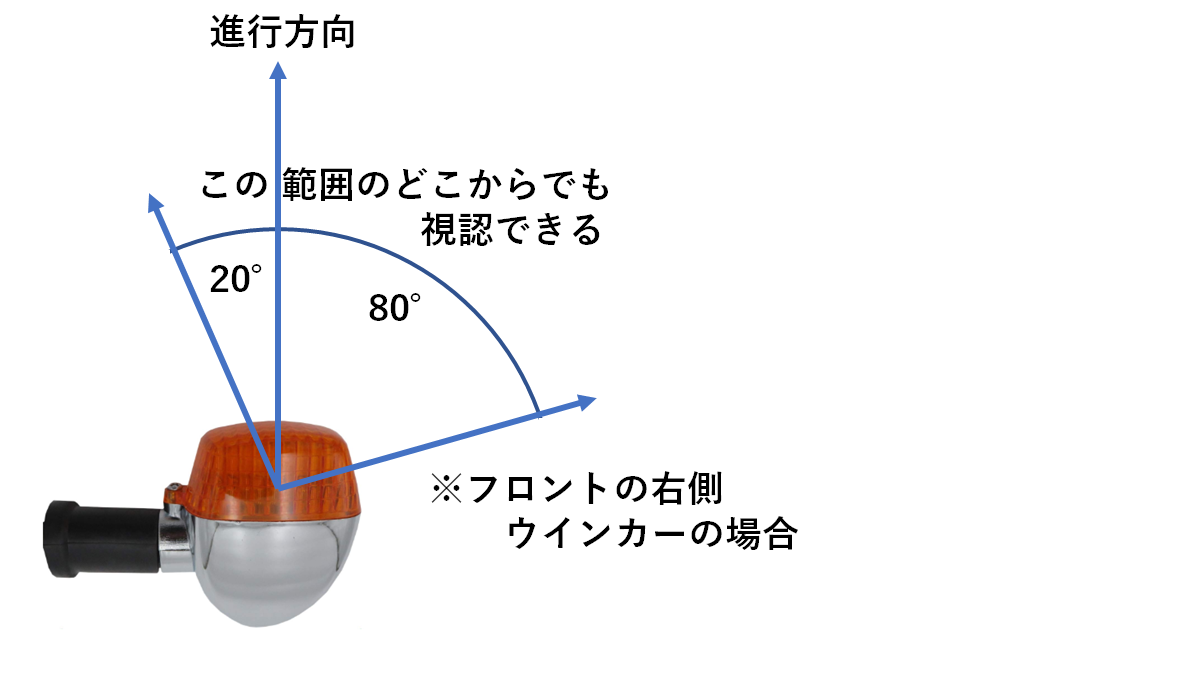 進行方向

この 範囲のどこからでも
視認できる

20°

80°

※フロントの右側
ウインカーの場合